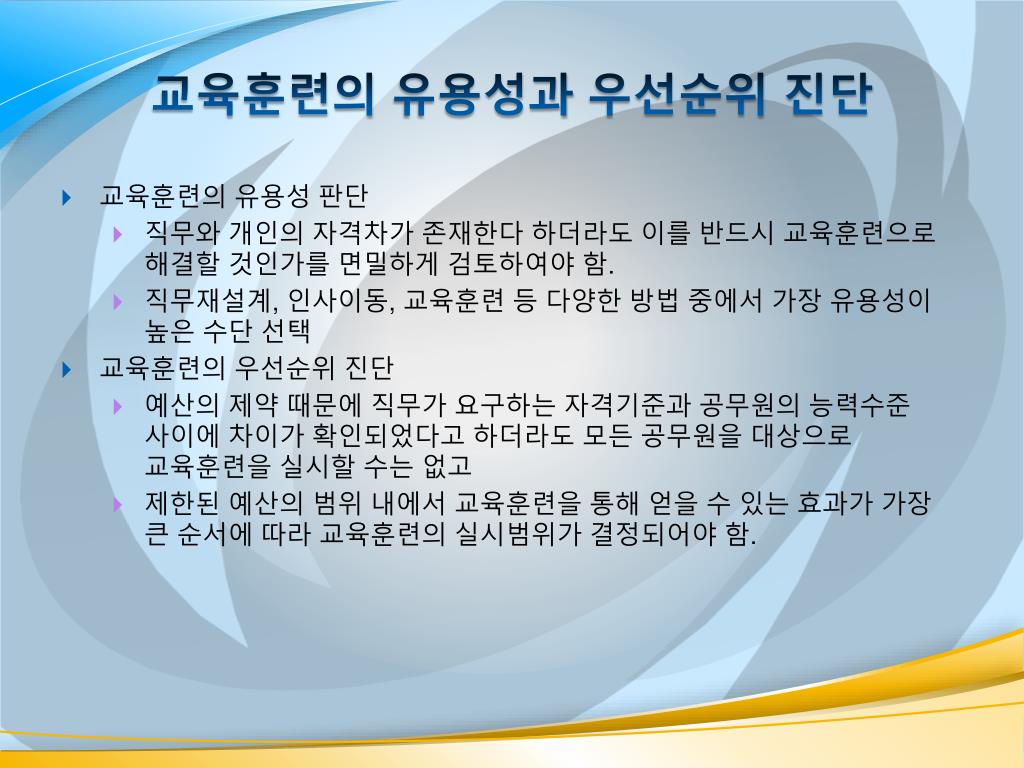 교육훈련의 유용성과 우선순위 진단

교육훈련의 유용성 판단

직무와 개인의 자격차가 존재한다 하더라도 이를 반드시 교육훈련으로 해결할 것인가를 면밀하게 검토하여야 함.

직무재설계, 인사이동, 교육훈련 등 다양한 방법 중에서 가장 유용성이 높은 수단 선택

교육훈련의 우선순위 진단

예산의 제약 때문에 직무가 요구하는 자격기준과 공무원의 능력수준 사이에 차이가 확인되었다고 하더라도 모든 공무원을 대상으로 교육훈련을 실시할 수는 없고

제한된 예산의 범위 내에서 교육훈련을 통해 얻을 수 있는 효과가 가장 큰 순서에 따라 교육훈련의 실시범위가 결정되어야 함.